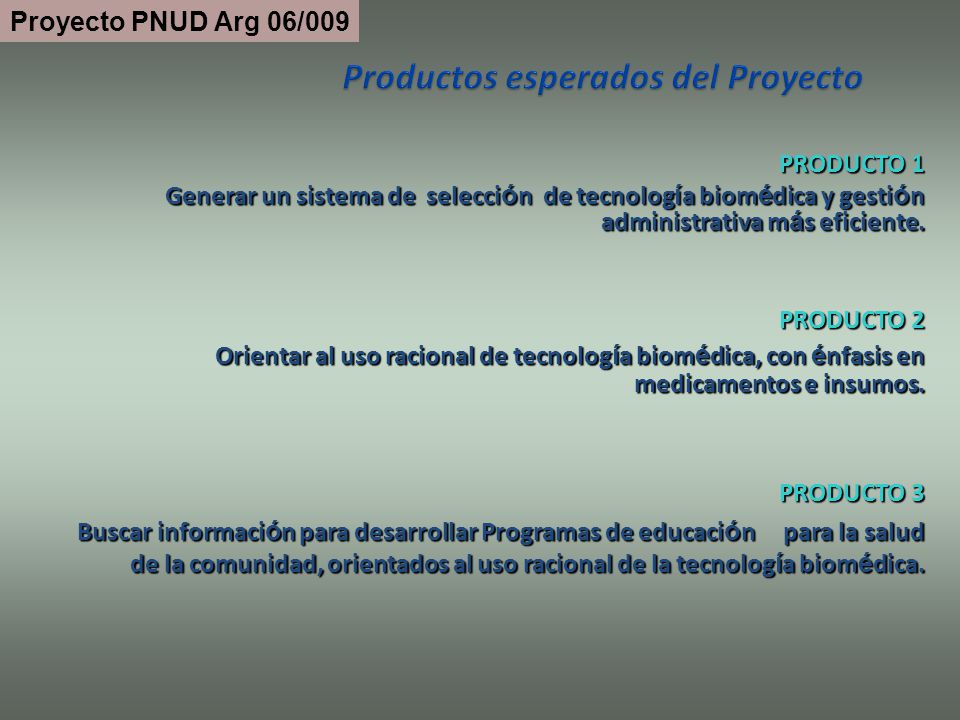 Proyecto PNUD Arg 06/009

Productos esperados del Proyecto

PRODUCTO 1

Generar un sistema de selección de tecnología biomédica y gestión administrativa más eficiente.

PRODUCTO 2

Orientar al uso racional de tecnología biomédica, con énfasis en medicamentos e insumos.

PRODUCTO 3

Buscar información para desarrollar Programas de educación para la salud de la comunidad, orientados al uso racional de la tecnología biomédica.